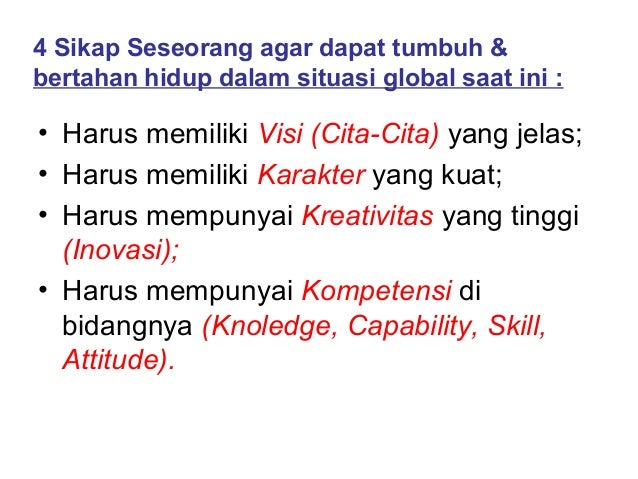 4 Sikap Seseorang agar dapat tumbuh & bertahan hidup dalam situasi global saat ini :

• Harus memiliki Visi (Cita-Cita) yang jelas;
• Harus memiliki Karakter yang kuat;
• Harus mempunyai Kreativitas yang tinggi (Inovasi);
• Harus mempunyai Kompetensi di bidangnya (Knoledge, Capability, Skill, Attitude).